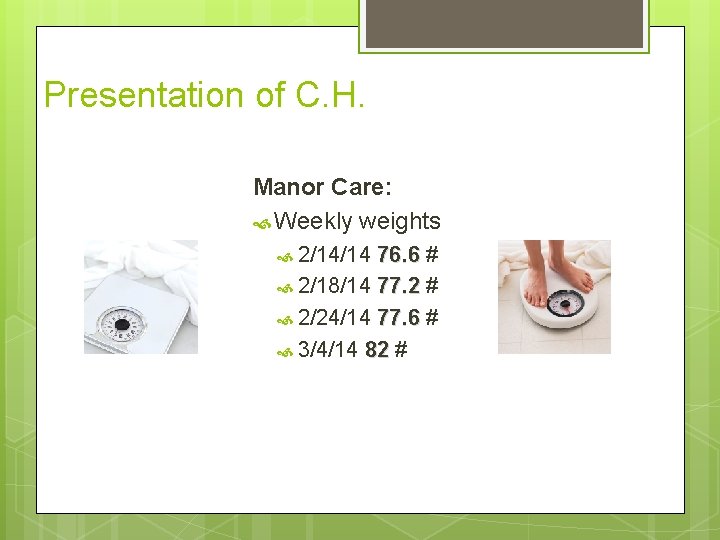 Presentation of C.H.

Manor Care:

Weekly weights

2/14/14 76.6 #

2/18/14 77.2 #

2/24/14 77.6 #

3/4/14 82 #